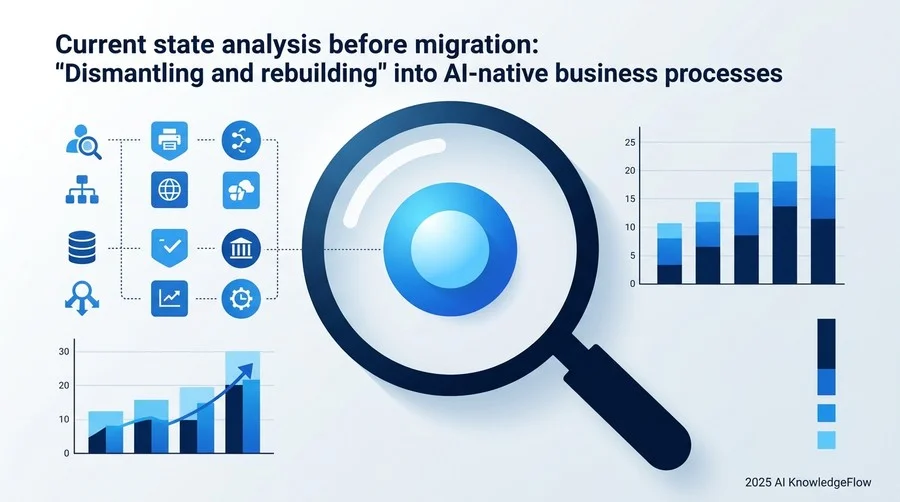 Current state analysis before migration:
"Dismantling and rebuilding" into AI-native business processes

25
20
15
10
5
0

30
20
10
0

2025 AI KnowledgeFlow